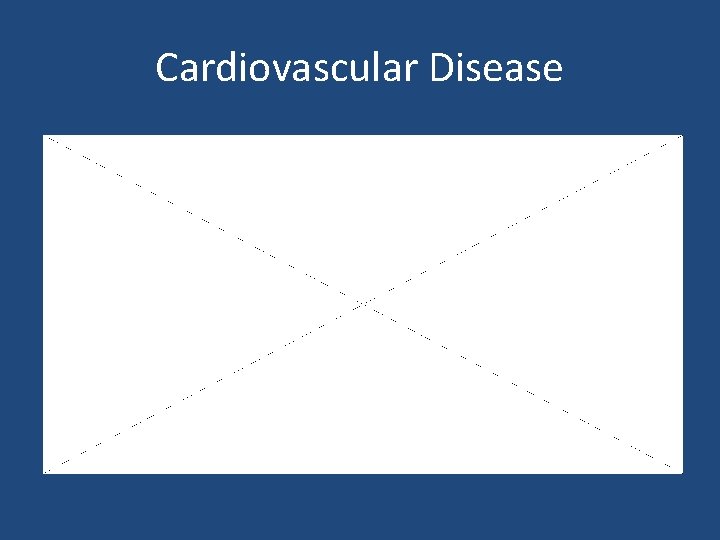 Cardiovascular Disease